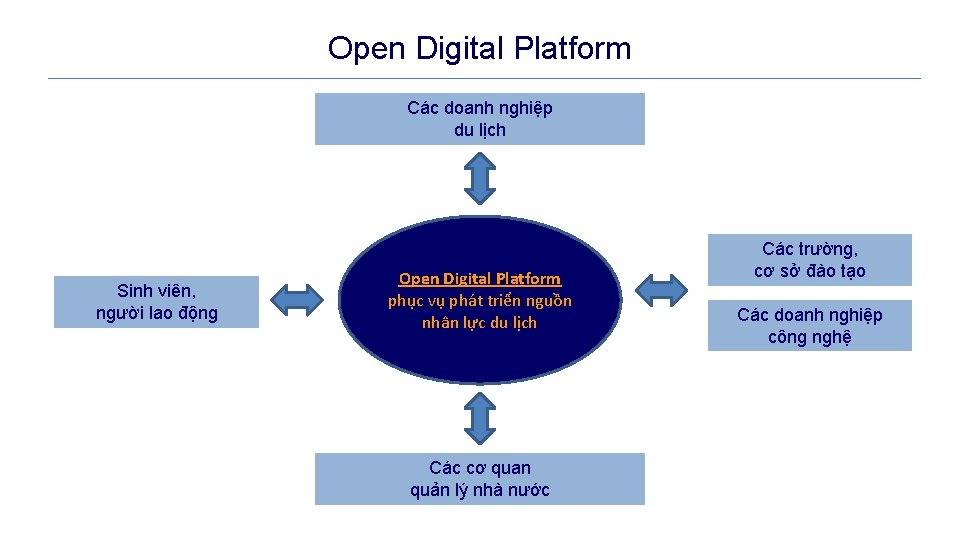 Open Digital Platform

Các doanh nghiệp du lịch

Sinh viên, người lao động

Open Digital Platform phục vụ phát triển nguồn nhân lực du lịch

Các trường, cơ sở đào tạo

Các doanh nghiệp công nghệ

Các cơ quan quản lý nhà nước